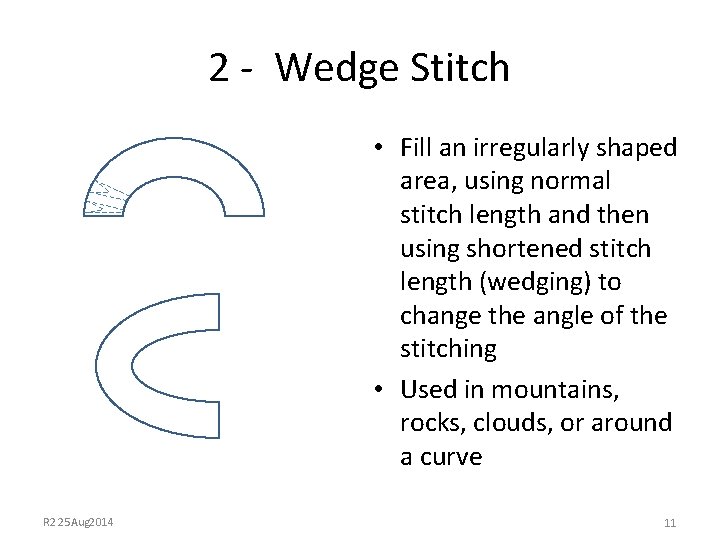 2 - Wedge Stitch

• Fill an irregularly shaped area, using normal stitch length and then using shortened stitch length (wedging) to change the angle of the stitching

• Used in mountains, rocks, clouds, or around a curve

R2 25Aug2014

11